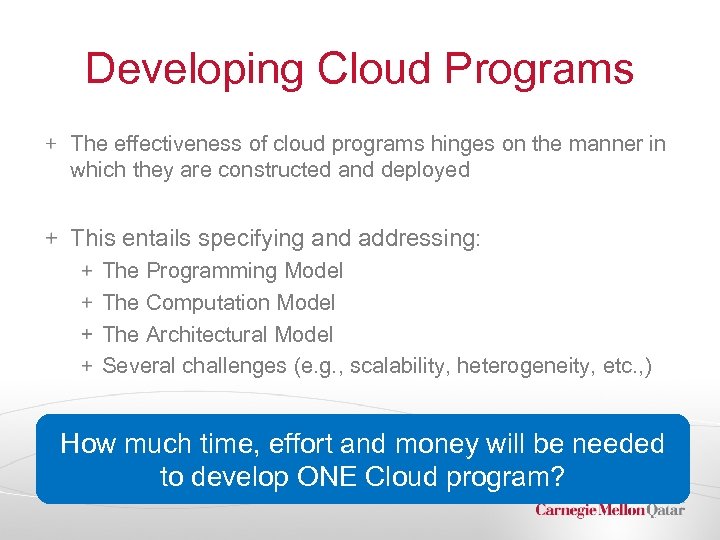 Developing Cloud Programs

+ The effectiveness of cloud programs hinges on the manner in which they are constructed and deployed

+ This entails specifying and addressing:
+ The Programming Model
+ The Computation Model
+ The Architectural Model
+ Several challenges (e.g., scalability, heterogeneity, etc.,)

How much time, effort and money will be needed to develop ONE Cloud program?

Carnegie Mellon Qatar